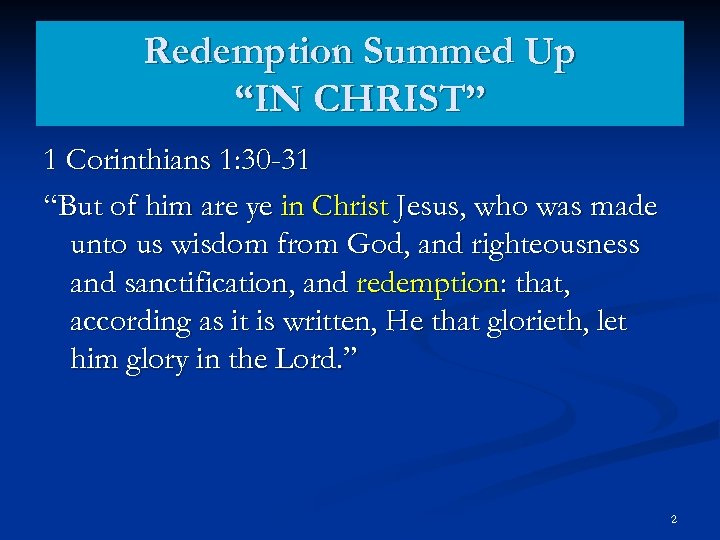 Redemption Summed Up
“IN CHRIST”

1 Corinthians 1:30-31

“But of him are ye in Christ Jesus, who was made unto us wisdom from God, and righteousness and sanctification, and redemption: that, according as it is written, He that glorieth, let him glory in the Lord.”

2